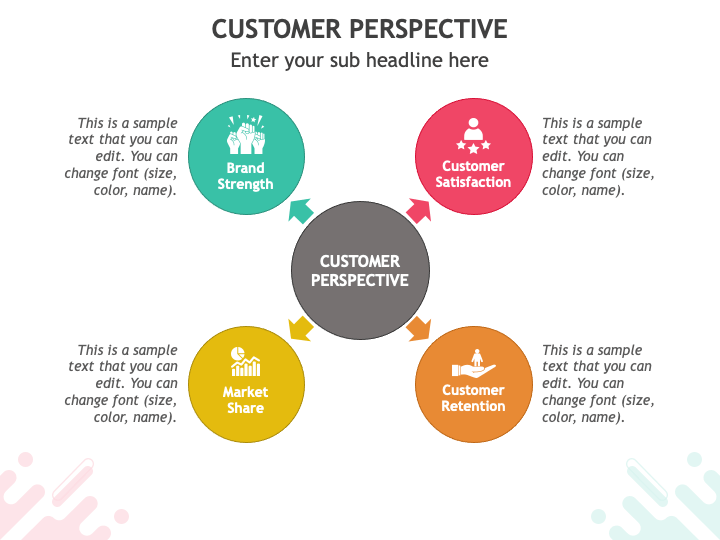 CUSTOMER PERSPECTIVE
Enter your sub headline here

This is a sample text that you can edit. You can change font (size, color, name).

Brand Strength

Customer Satisfaction

This is a sample text that you can edit. You can change font (size, color, name).

CUSTOMER PERSPECTIVE

This is a sample text that you can edit. You can change font (size, color, name).

Market Share

Customer Retention

This is a sample text that you can edit. You can change font (size, color, name).